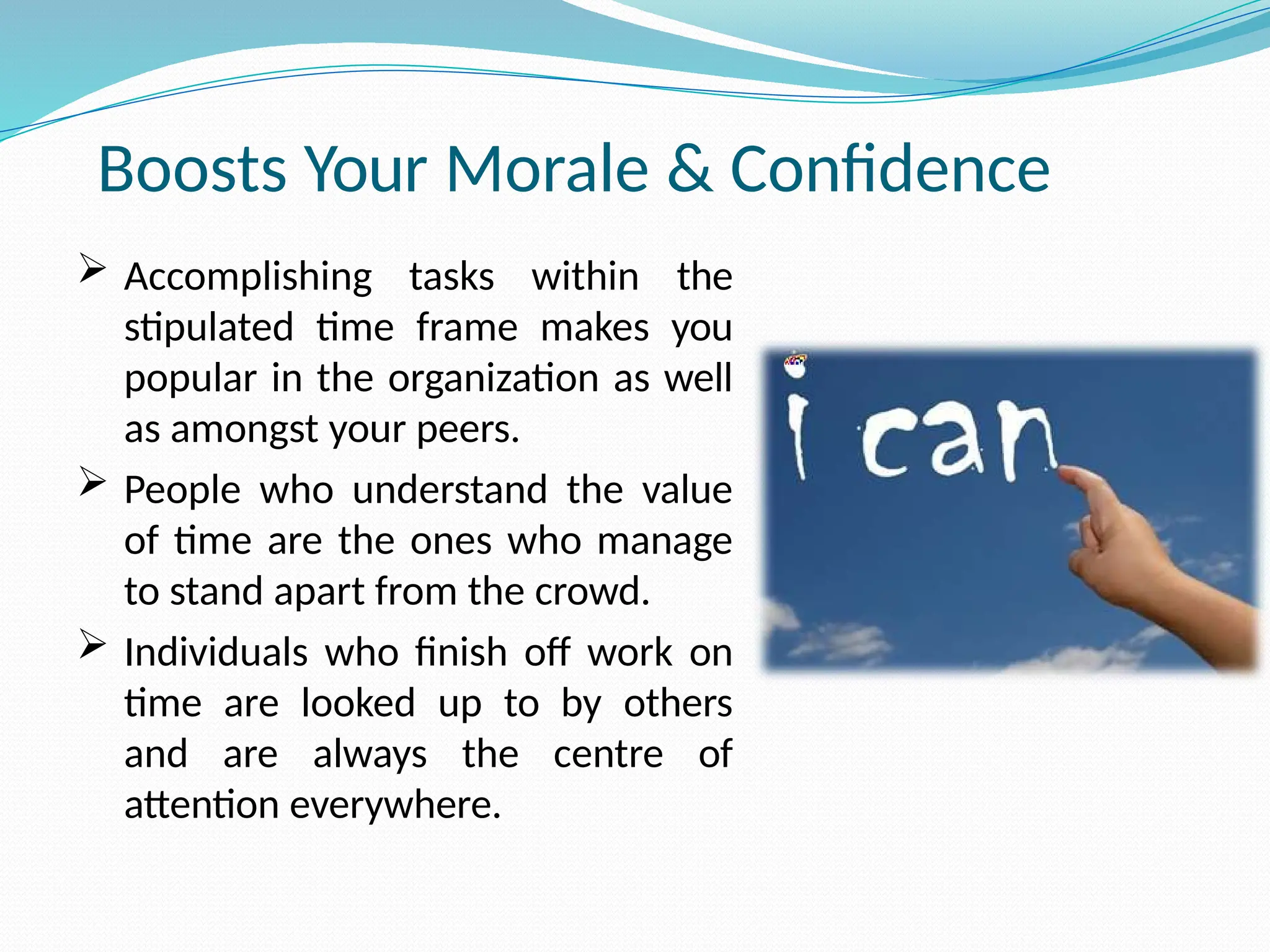 Boosts Your Morale & Confidence

➢ Accomplishing tasks within the stipulated time frame makes you popular in the organization as well as amongst your peers.

➢ People who understand the value of time are the ones who manage to stand apart from the crowd.

➢ Individuals who finish off work on time are looked up to by others and are always the centre of attention everywhere.

i can